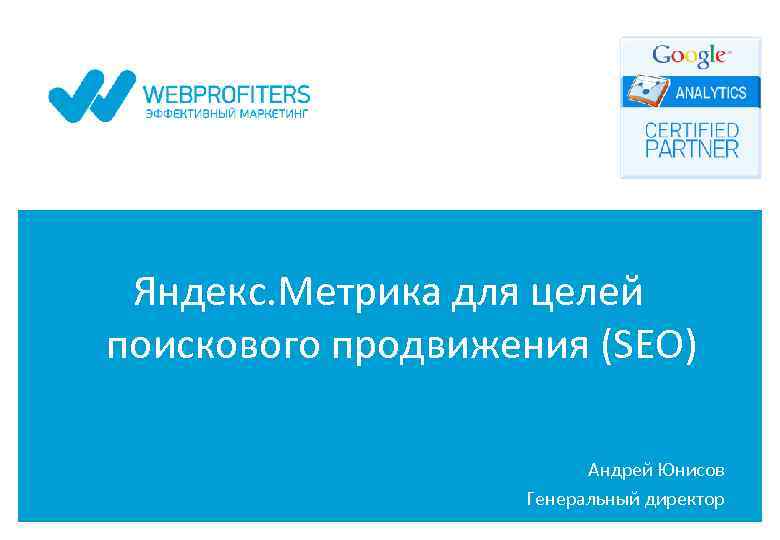 WEBPROFITERS
ЭФФЕКТИВНЫЙ МАРКЕТИНГ

Google
ANALYTICS
CERTIFIED PARTNER

Яндекс.Метрика для целей поискового продвижения (SEO)

Андрей Юнисов
Генеральный директор